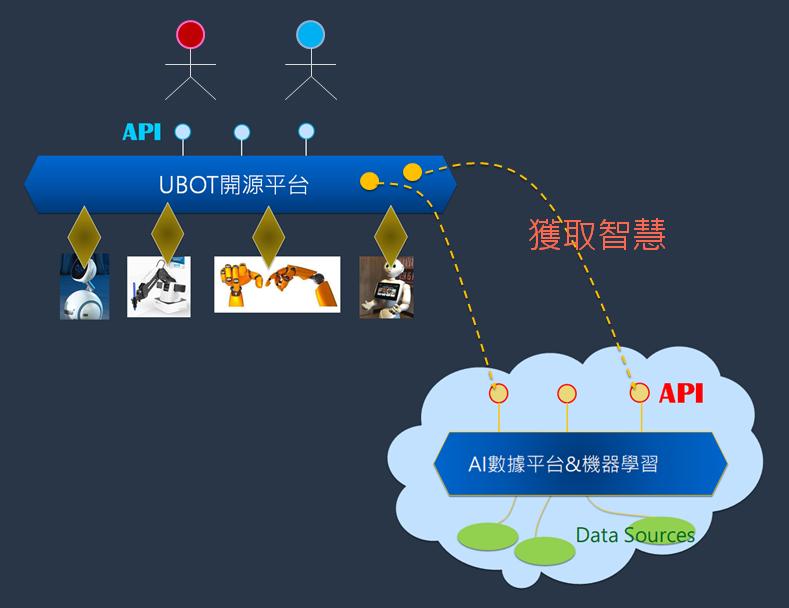 API

UBOT開源平台

獲取智慧

API

AI數據平台&機器學習

Data Sources